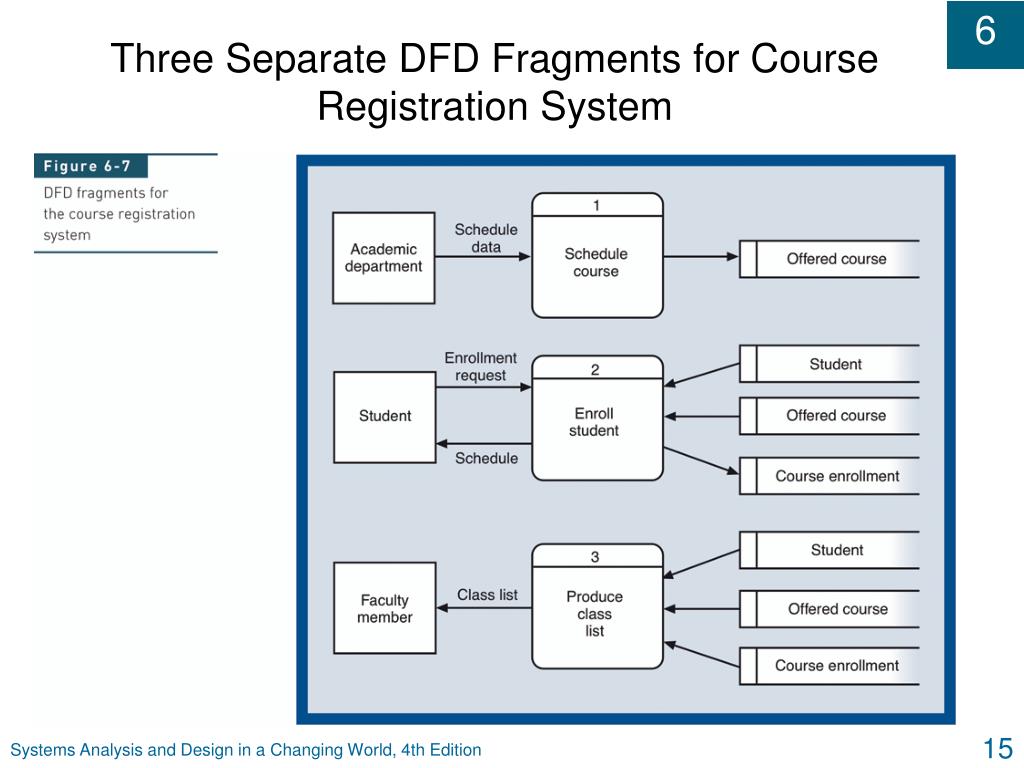 6

Three Separate DFD Fragments for Course Registration System

Figure 6-7
DFD fragments for the course registration system

Academic department

Schedule data

1
Schedule course

Offered course

Student

Enrollment request

Schedule

2
Enroll student

Student

Offered course

Course enrollment

Faculty member

Class list

3
Produce class list

Student

Offered course

Course enrollment

Systems Analysis and Design in a Changing World, 4th Edition

15